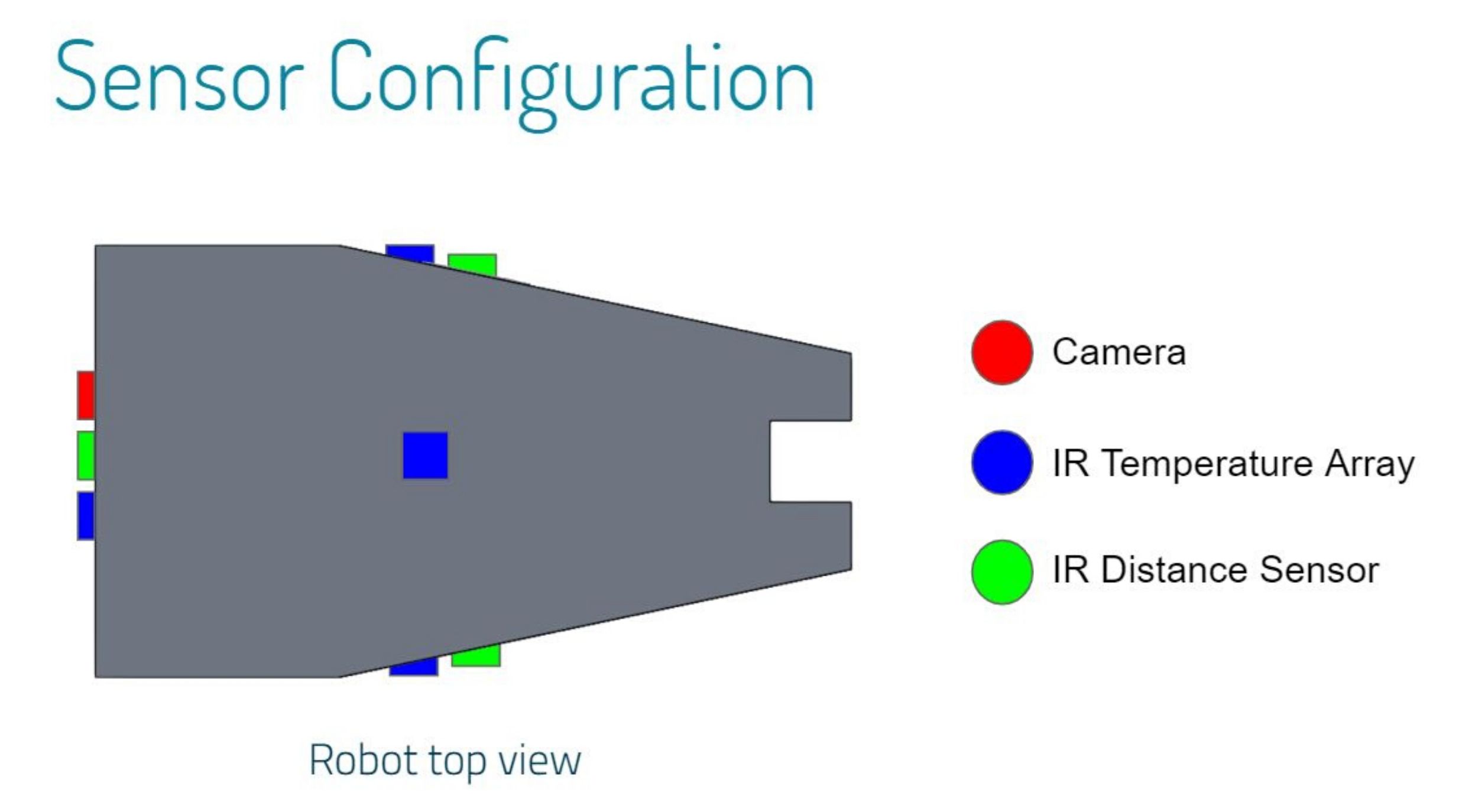 Sensor Configuration

Camera

IR Temperature Array

IR Distance Sensor

Robot top view